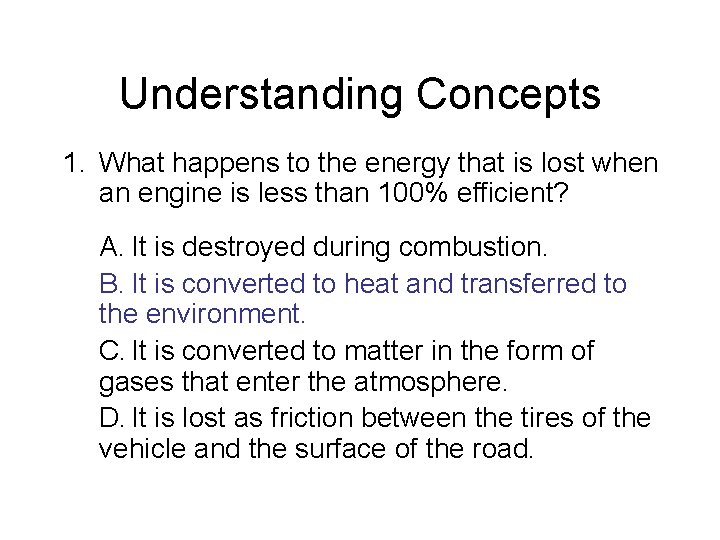 Understanding Concepts

1. What happens to the energy that is lost when an engine is less than 100% efficient?

A. It is destroyed during combustion.

B. It is converted to heat and transferred to the environment.

C. It is converted to matter in the form of gases that enter the atmosphere.

D. It is lost as friction between the tires of the vehicle and the surface of the road.